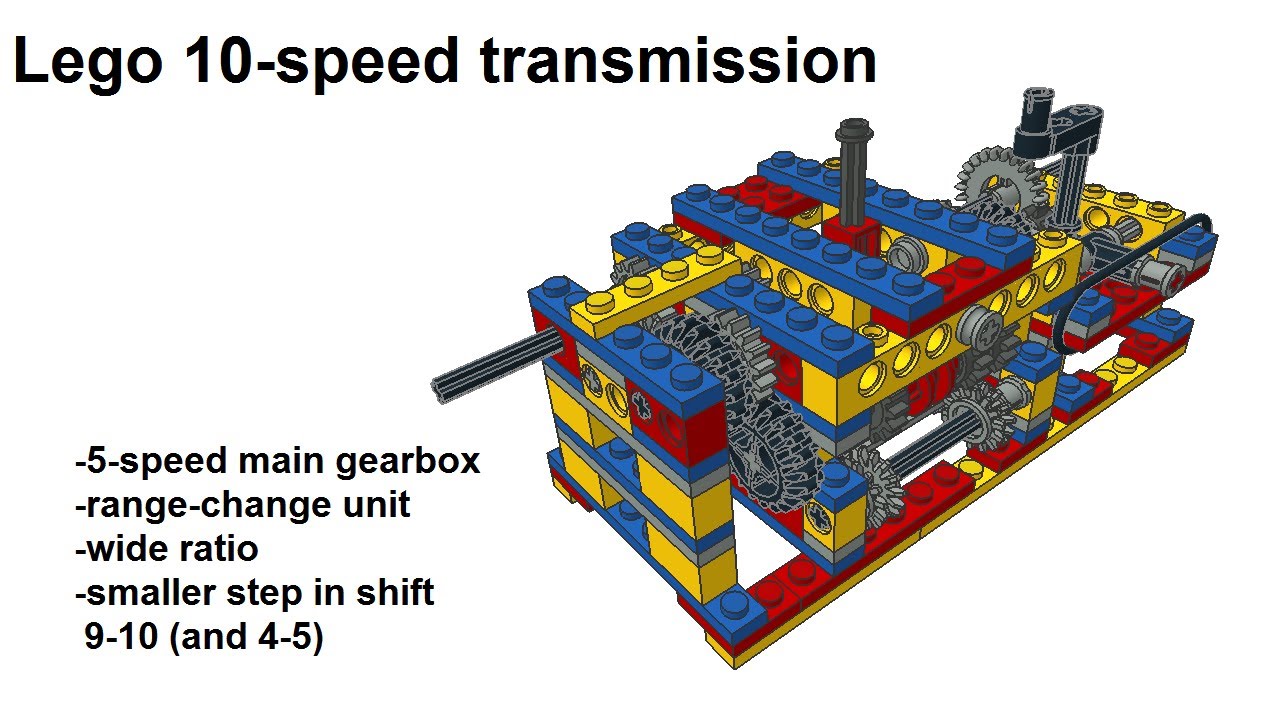 Lego 10-speed transmission

-5-speed main gearbox
-range-change unit
-wide ratio
-smaller step in shift
9-10 (and 4-5)